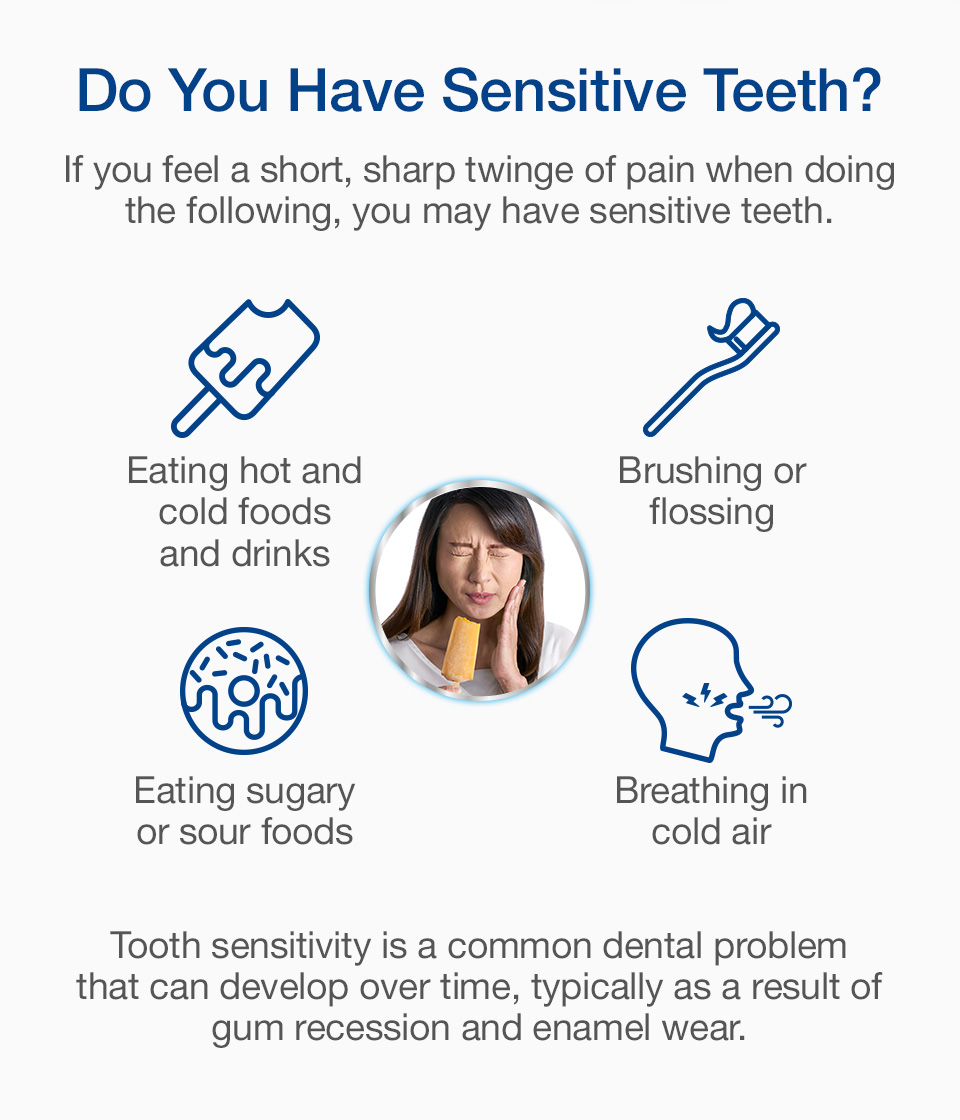 Do You Have Sensitive Teeth?

If you feel a short, sharp twinge of pain when doing the following, you may have sensitive teeth.

Eating hot and cold foods and drinks

Brushing or flossing

Eating sugary or sour foods

Breathing in cold air

Tooth sensitivity is a common dental problem that can develop over time, typically as a result of gum recession and enamel wear.